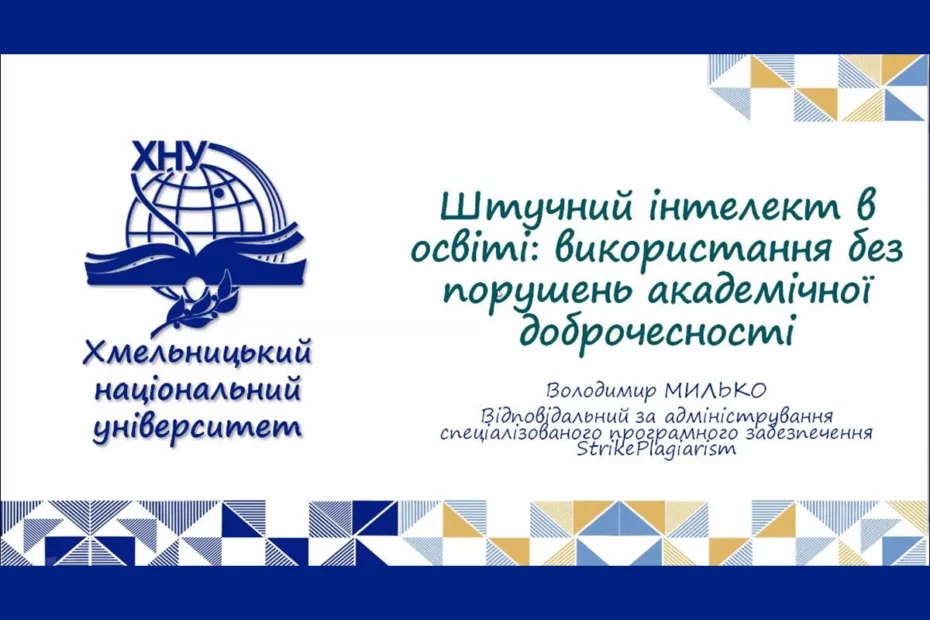 ХНУ

Хмельницький національний університет

Штучний інтелект в освіті: використання без порушень академічної доброчесності

Володимир МИЛЬКО
Відповідальний за адміністрування спеціалізованого програмного забезпечення StrikePlagiarism